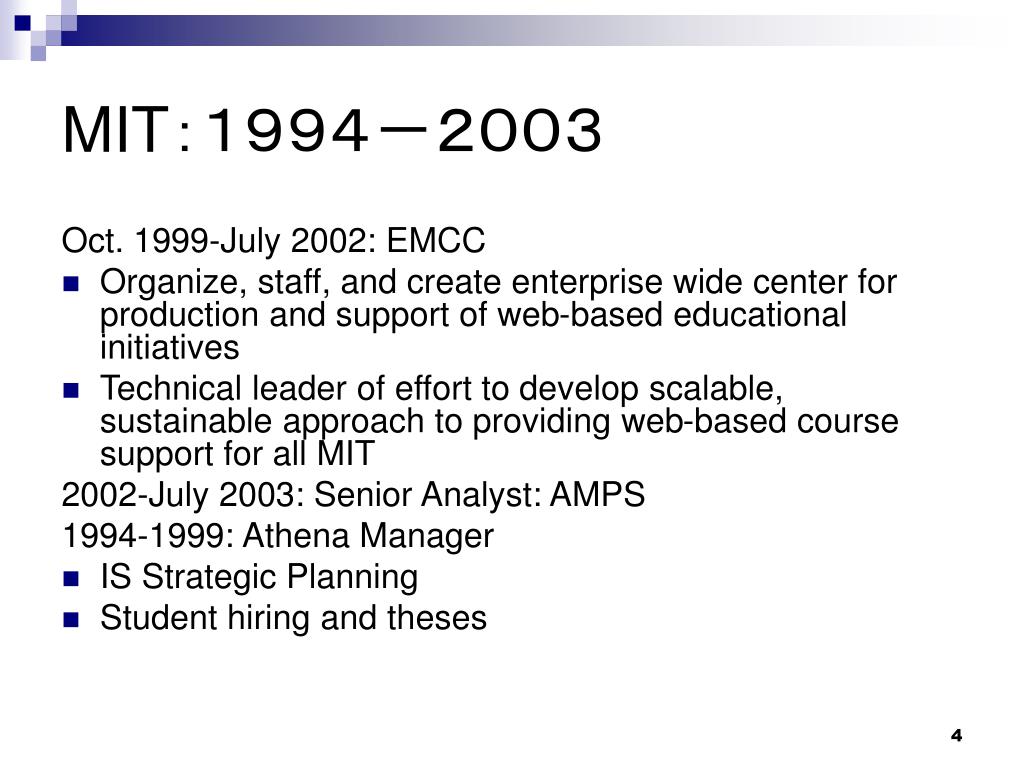 MIT：1994－2003

Oct. 1999-July 2002: EMCC

- Organize, staff, and create enterprise wide center for production and support of web-based educational initiatives
- Technical leader of effort to develop scalable, sustainable approach to providing web-based course support for all MIT

2002-July 2003: Senior Analyst: AMPS

1994-1999: Athena Manager

- IS Strategic Planning
- Student hiring and theses

4